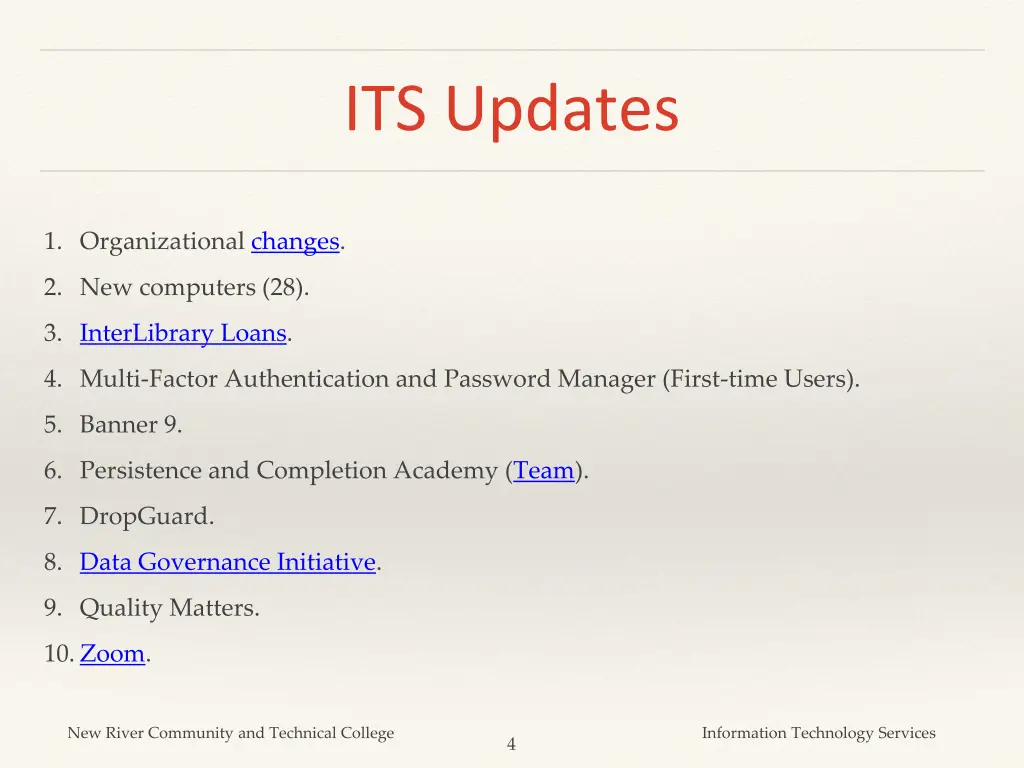 ITS Updates

1. Organizational changes.
2. New computers (28).
3. InterLibrary Loans.
4. Multi-Factor Authentication and Password Manager (First-time Users).
5. Banner 9.
6. Persistence and Completion Academy (Team).
7. DropGuard.
8. Data Governance Initiative.
9. Quality Matters.
10. Zoom.

New River Community and Technical College

4

Information Technology Services